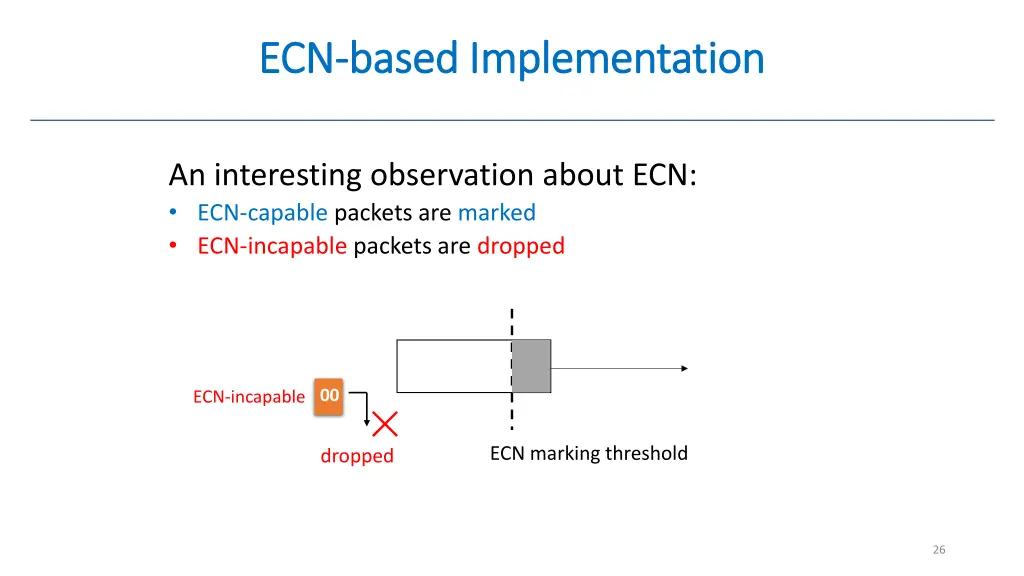 ECN-based Implementation

An interesting observation about ECN:
• ECN-capable packets are marked
• ECN-incapable packets are dropped

ECN-incapable 00

dropped

ECN marking threshold

26